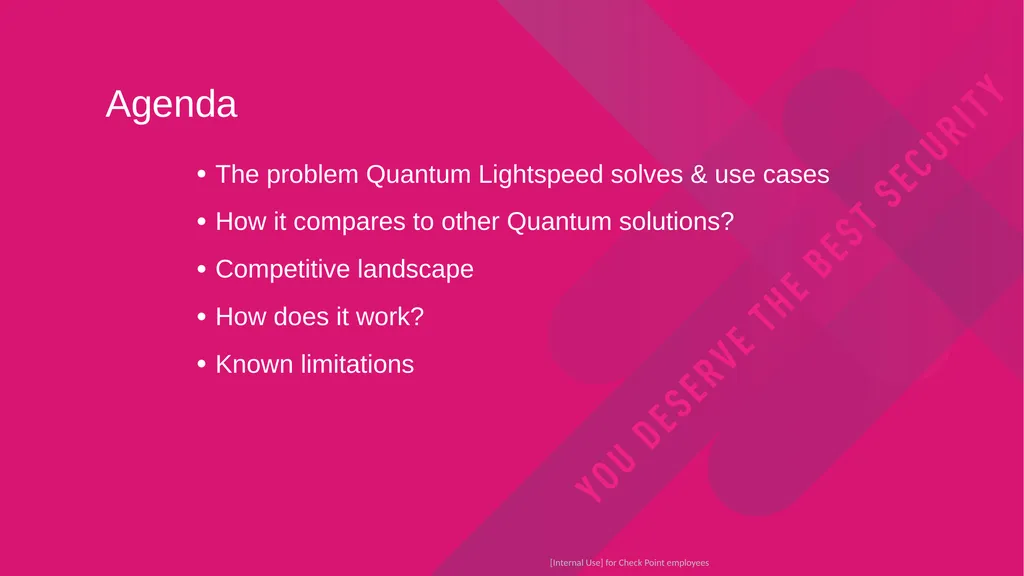 Agenda

• The problem Quantum Lightspeed solves & use cases
• How it compares to other Quantum solutions?
• Competitive landscape
• How does it work?
• Known limitations

YOU DESERVE THE BEST SECURITY

[Internal Use] for Check Point employees